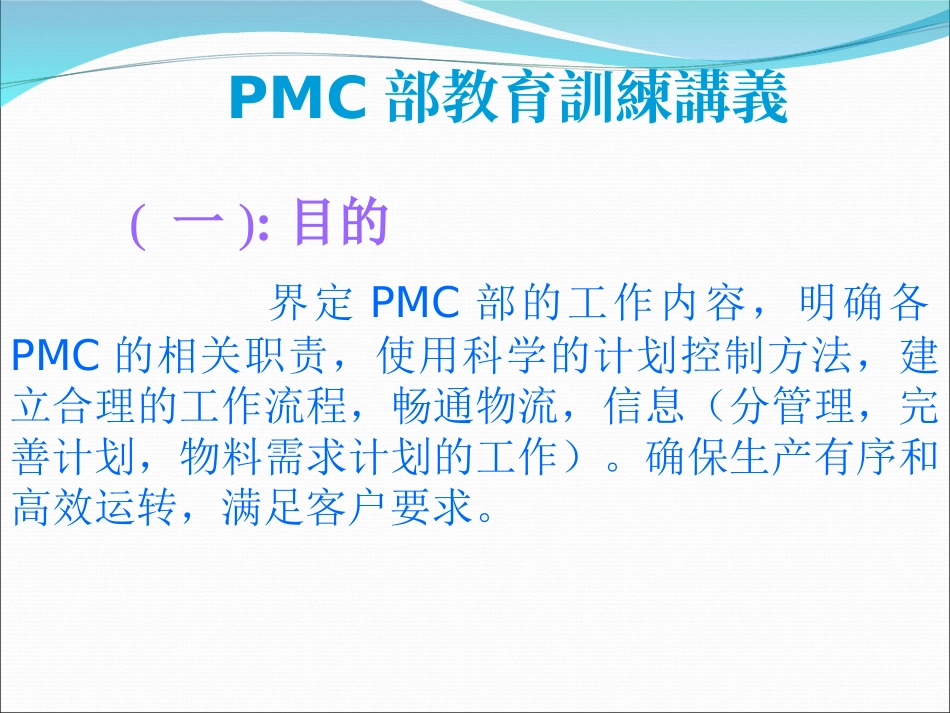 PMC 部教育訓練講義

( 一 ): 目的

界定 PMC 部的工作内容，明确各 PMC 的相关职责，使用科学的计划控制方法，建立合理的工作流程，畅通物流，信息（分管理，完善计划，物料需求计划的工作）。确保生产有序和高效运转，满足客户要求。